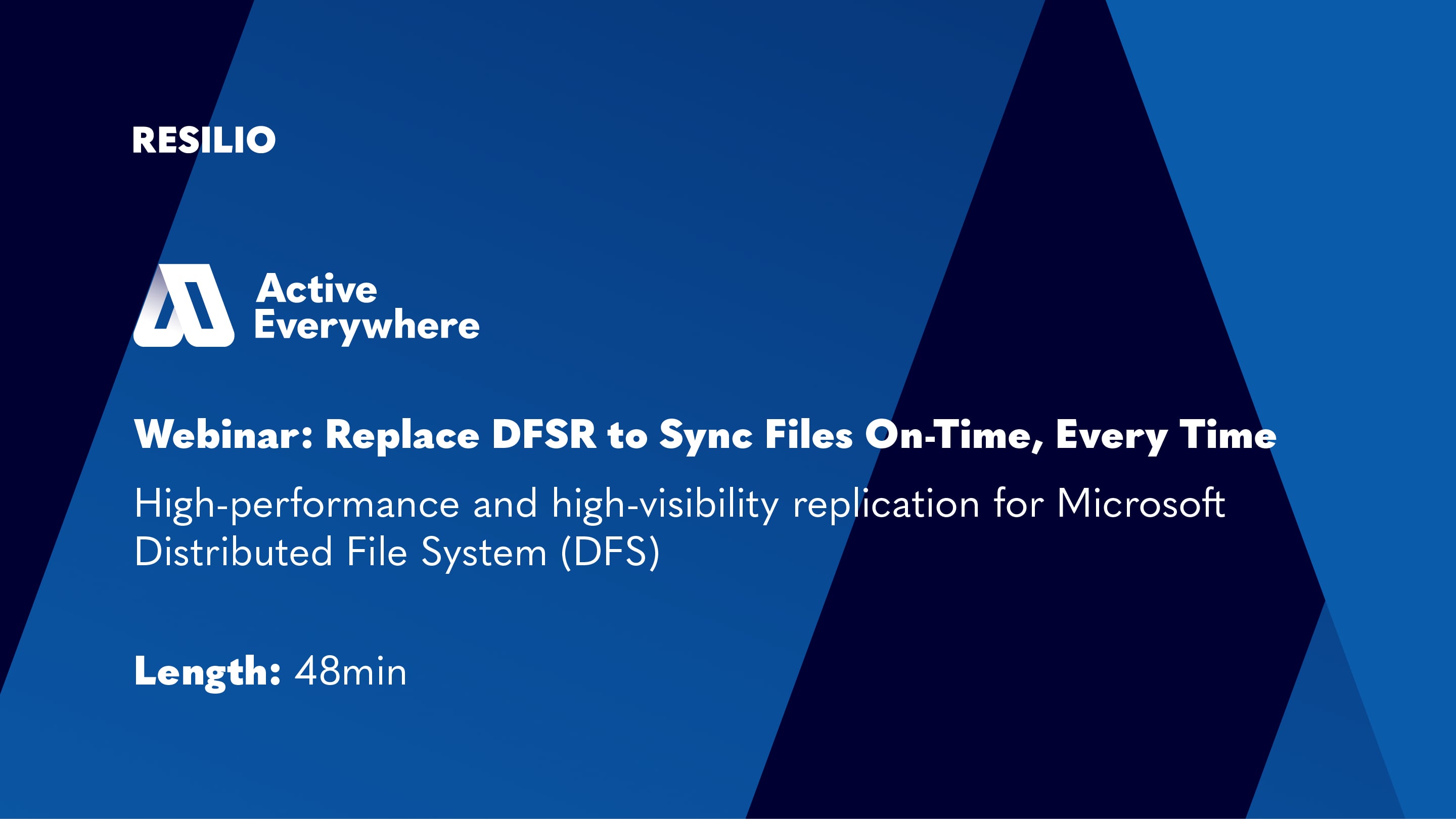 RESILIO

Active Everywhere

Webinar: Replace DFSR to Sync Files On-Time, Every Time

High-performance and high-visibility replication for Microsoft Distributed File System (DFS)

Length: 48min